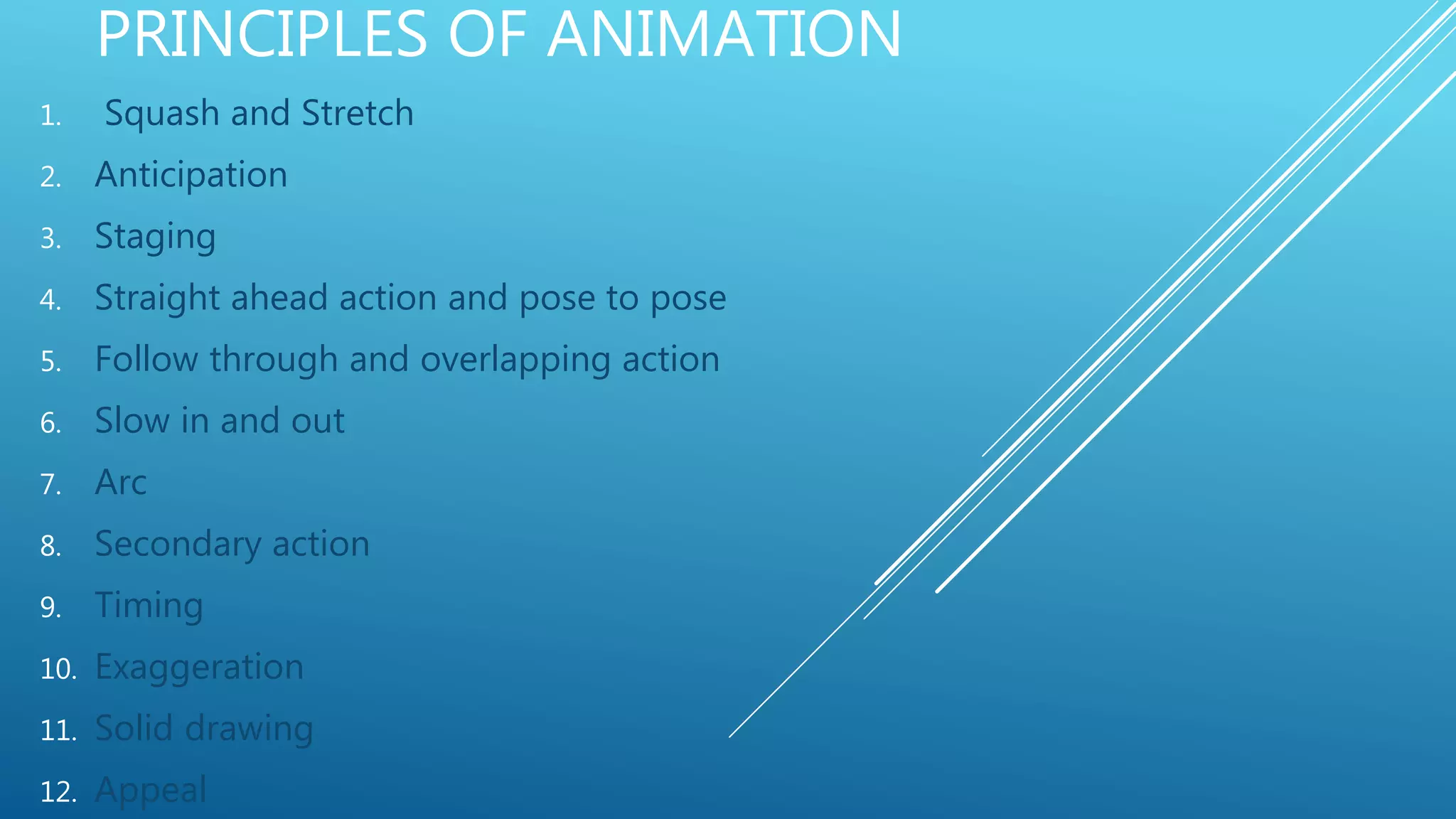 PRINCIPLES OF ANIMATION

1. Squash and Stretch
2. Anticipation
3. Staging
4. Straight ahead action and pose to pose
5. Follow through and overlapping action
6. Slow in and out
7. Arc
8. Secondary action
9. Timing
10. Exaggeration
11. Solid drawing
12. Appeal